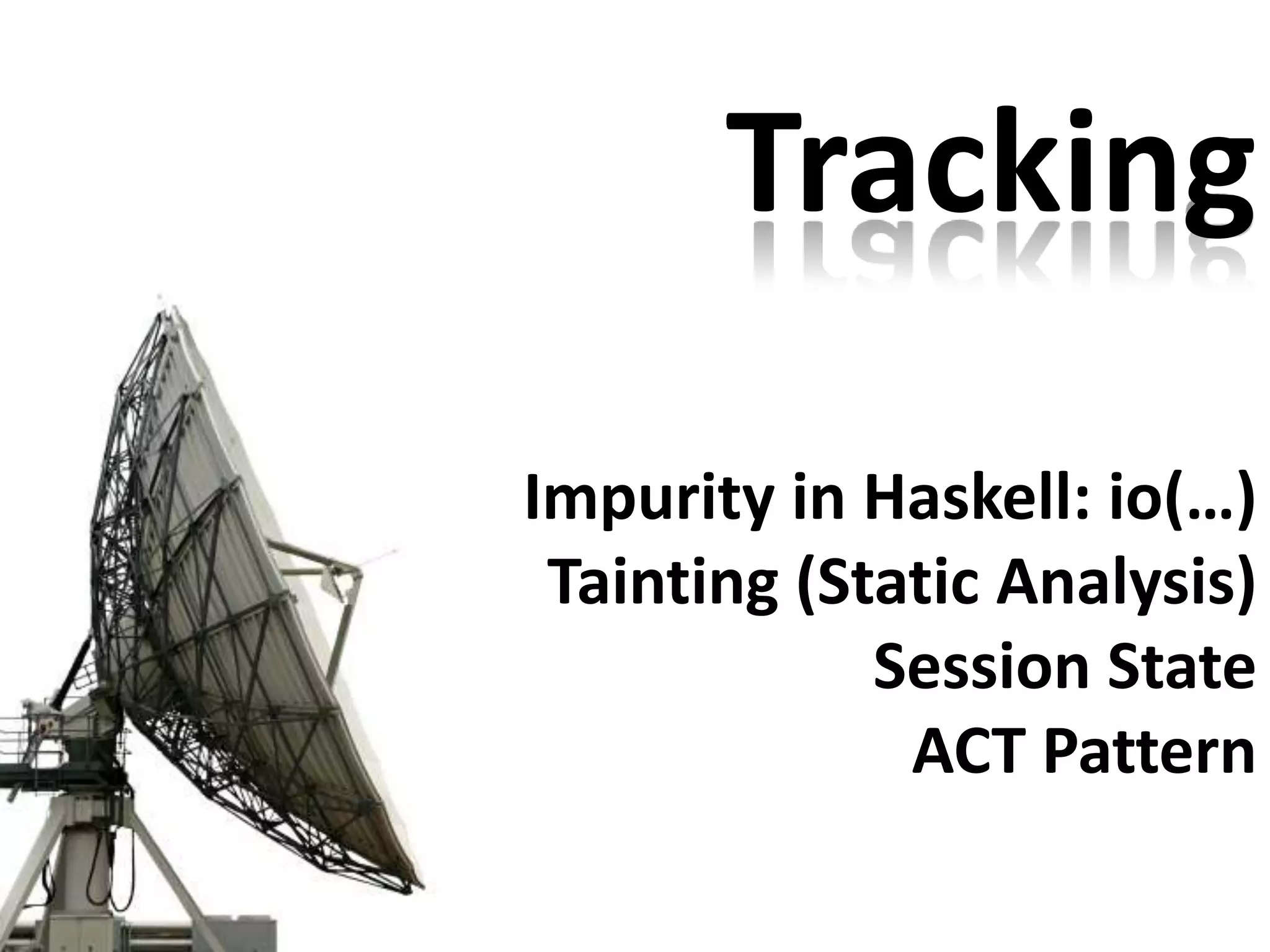 Tracking

Impurity in Haskell: io(…)
Tainting (Static Analysis)
Session State
ACT Pattern